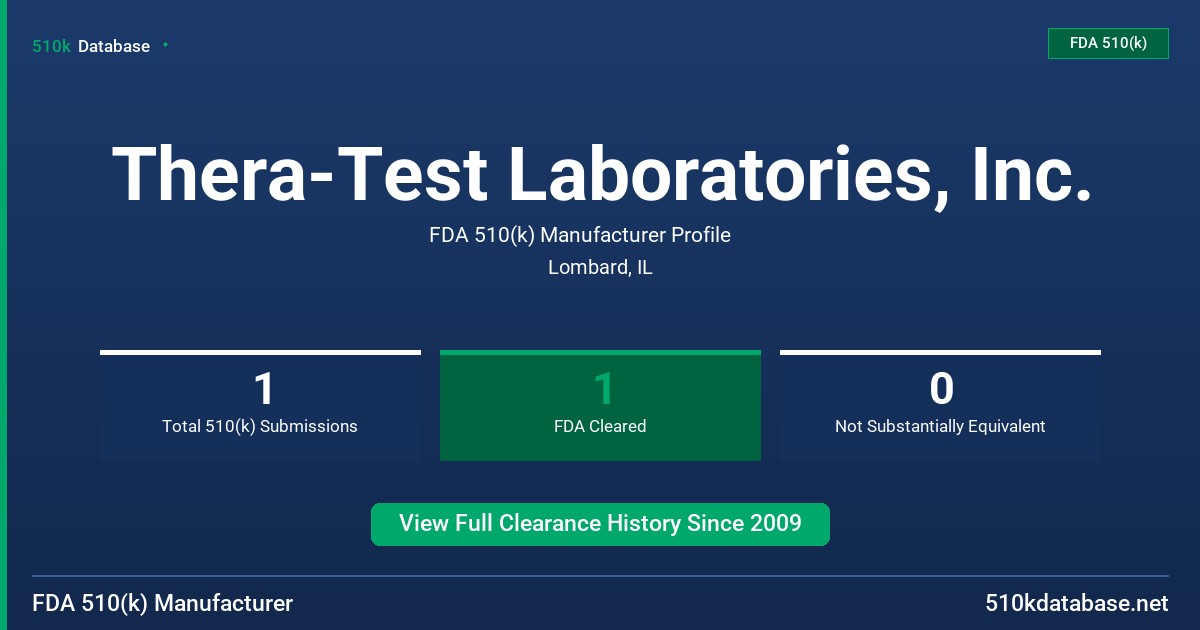 510k Database

FDA 510(k)

Thera-Test Laboratories, Inc.

FDA 510(k) Manufacturer Profile

Lombard, IL

1
Total 510(k) Submissions

1
FDA Cleared

0
Not Substantially Equivalent

View Full Clearance History Since 2009

FDA 510(k) Manufacturer

510kdatabase.net